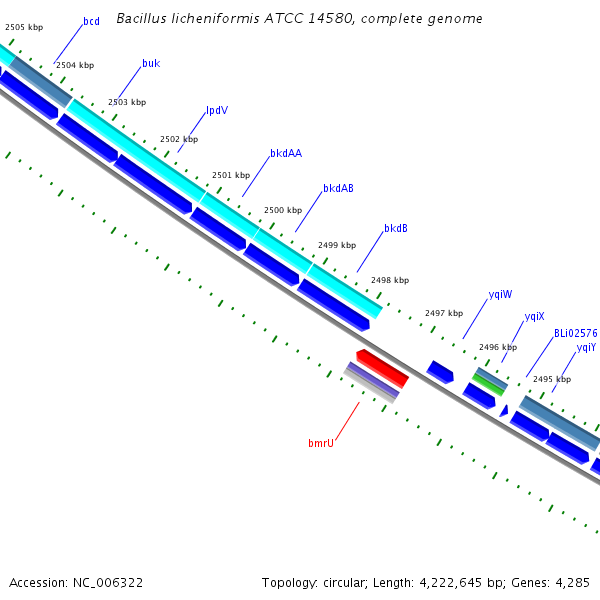 Bacillus licheniformis ATCC 14580, complete genome

2505 kbp
bcd
2504 kbp
buk
2503 kbp
lpdV
2502 kbp
bkdAA
2501 kbp
bkdAB
2500 kbp
bkdB
2499 kbp
2498 kbp
yqiW
2497 kbp
yqiX
BLi02576
2496 kbp
yqiY
2495 kbp
bmrU

Accession: NC_006322

Topology: circular; Length: 4,222,645 bp; Genes: 4,285